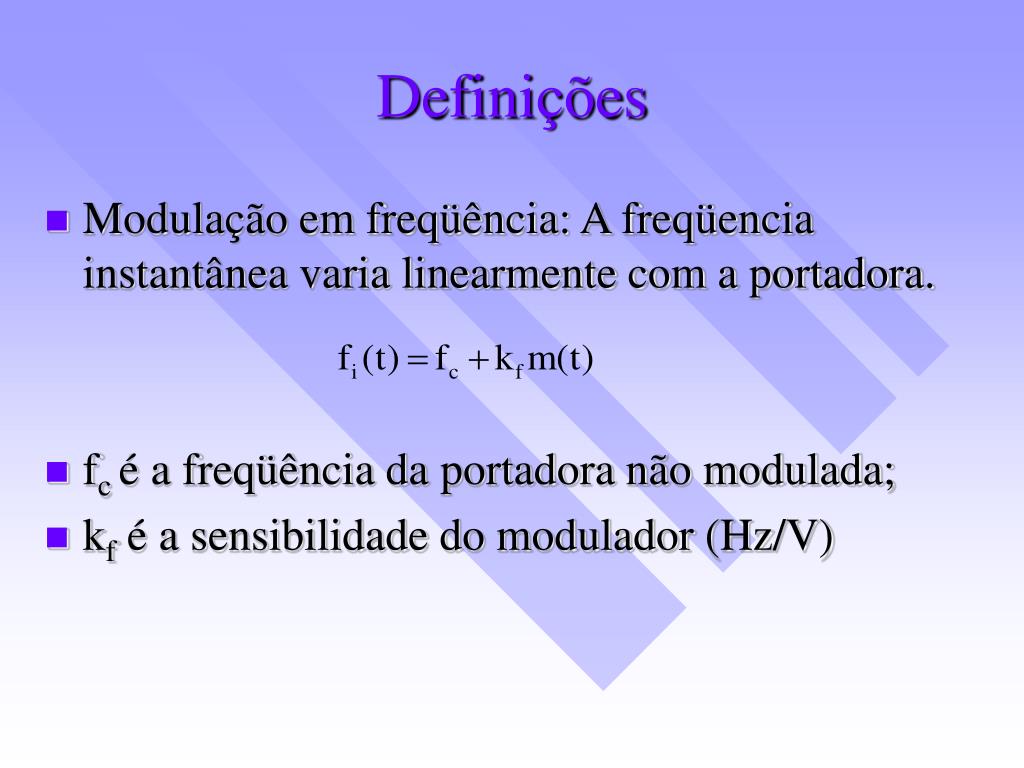 Definições

Modulação em freqüência: A freqüencia instantânea varia linearmente com a portadora.

$f_i(t) = f_c + k_f m(t)$

$f_c$ é a freqüência da portadora não modulada;

$k_f$ é a sensibilidade do modulador (Hz/V)